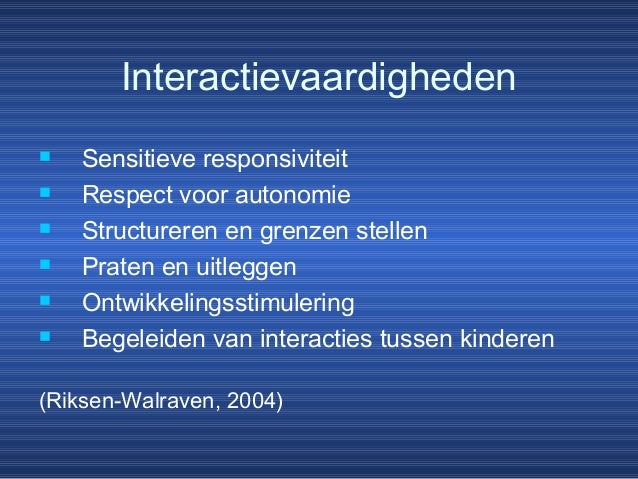 Interactievaardigheden

- Sensitieve responsiviteit
- Respect voor autonomie
- Structureren en grenzen stellen
- Praten en uitleggen
- Ontwikkelingsstimulering
- Begeleiden van interacties tussen kinderen

(Riksen-Walraven, 2004)